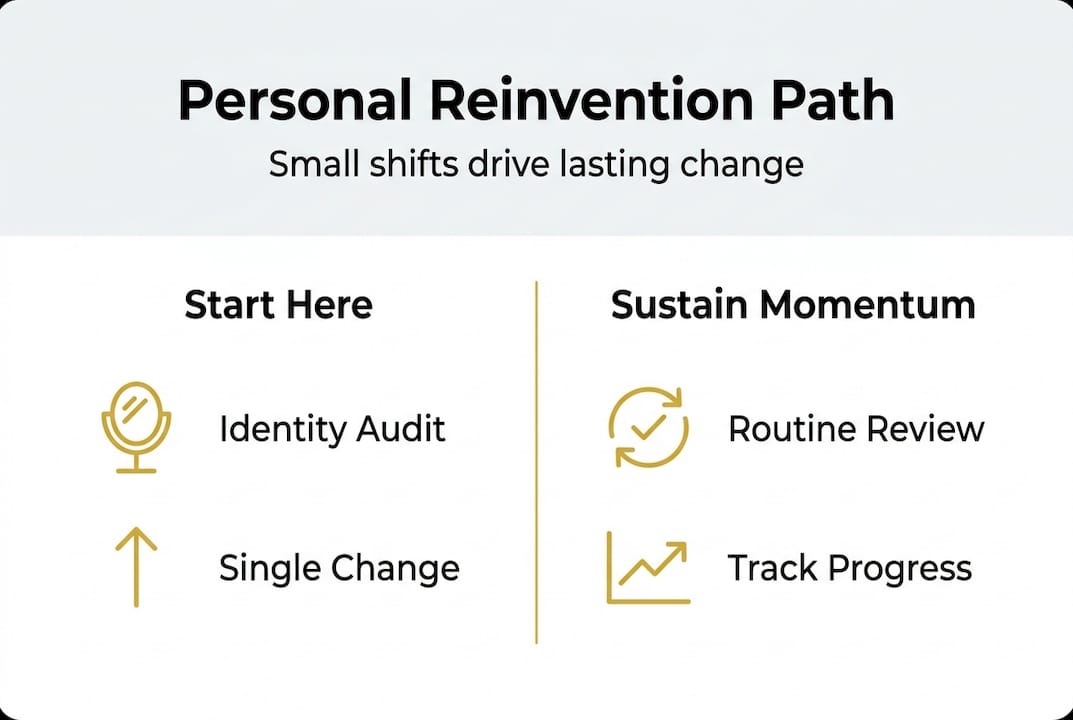 Personal Reinvention Path

Small shifts drive lasting change

Start Here

Identity Audit

Single Change

Sustain Momentum

Routine Review

Track Progress